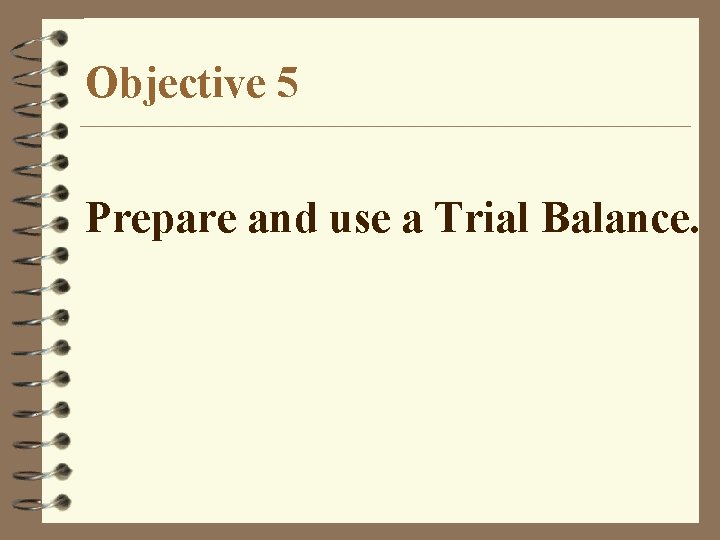 Objective 5

Prepare and use a Trial Balance.